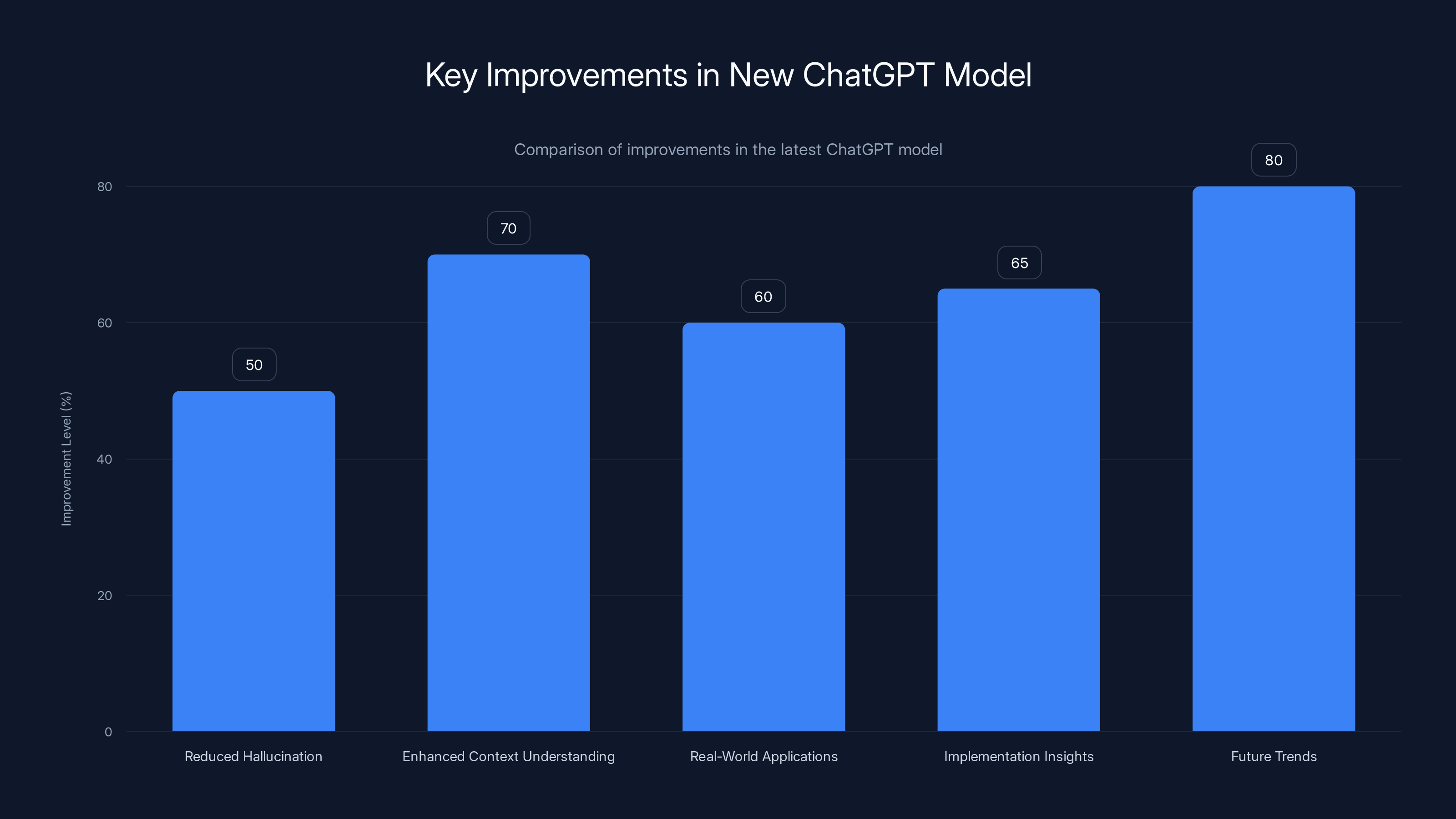 Key Improvements in New ChatGPT Model

Comparison of improvements in the latest ChatGPT model

Improvement Level (%)

80
60
40
20
0

50
70
60
65
80

Reduced Hallucination
Enhanced Context Understanding
Real-World Applications
Implementation Insights
Future Trends